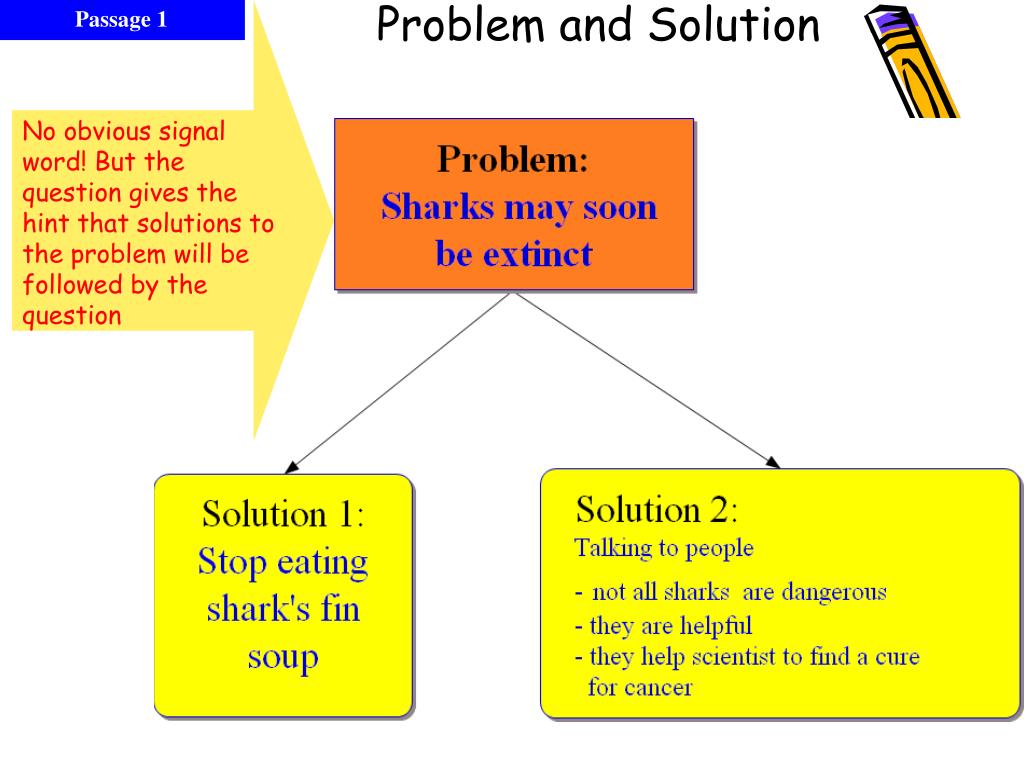 Passage 1

Problem and Solution

No obvious signal word! But the question gives the hint that solutions to the problem will be followed by the question

Problem:
Sharks may soon be extinct

Solution 1:
Stop eating shark's fin soup

Solution 2:
Talking to people
- not all sharks are dangerous
- they are helpful
- they help scientist to find a cure for cancer